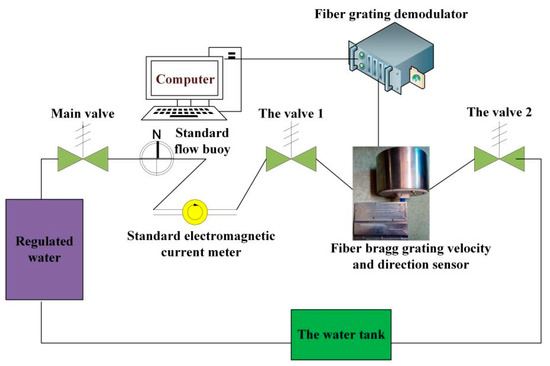 Fiber grating demodulator

Computer

Main valve

N

Standard flow buoy

The valve 1

The valve 2

Regulated water

Standard electromagnetic current meter

Fiber bragg grating velocity and direction sensor

The water tank